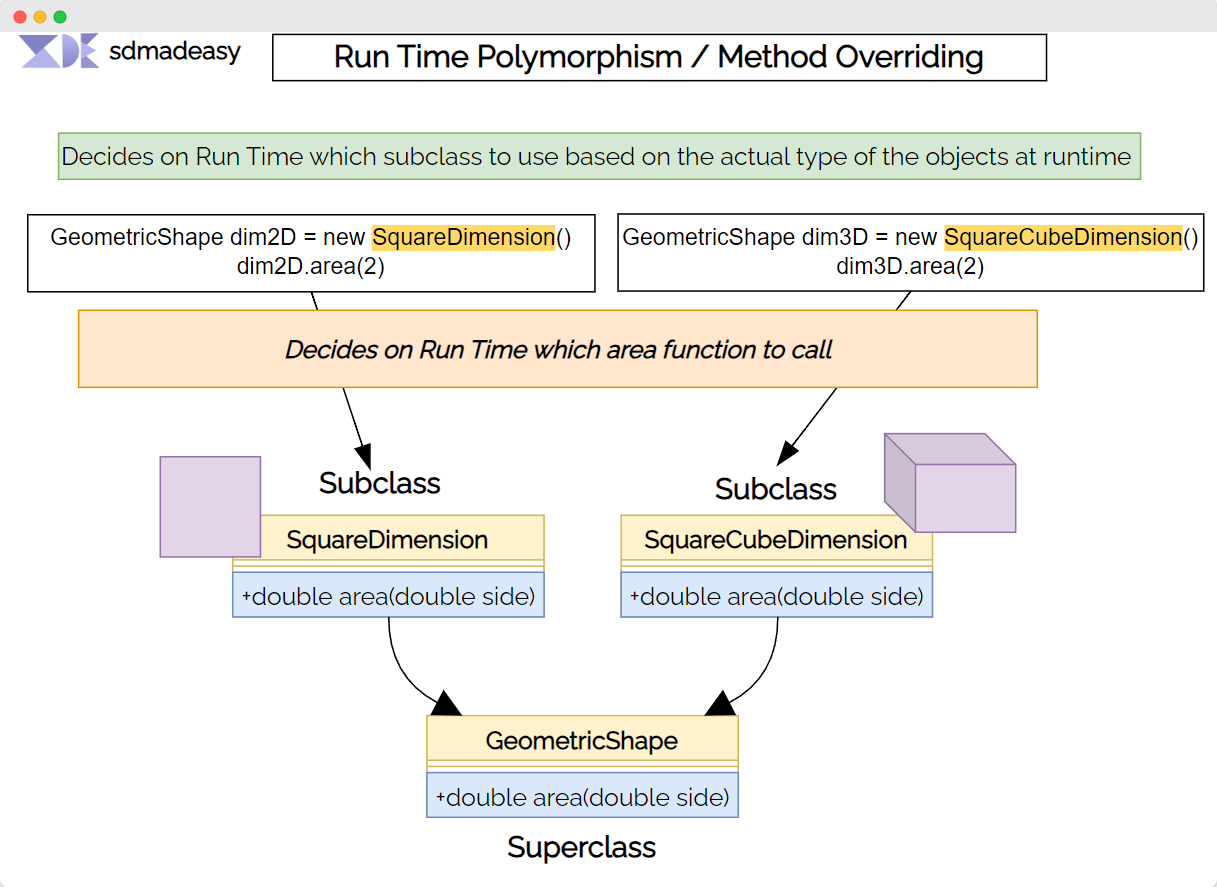 sdmadeasy

Run Time Polymorphism / Method Overriding

Decides on Run Time which subclass to use based on the actual type of the objects at runtime

GeometricShape dim2D = new SquareDimension()
dim2D.area(2)

GeometricShape dim3D = new SquareCubeDimension()
dim3D.area(2)

Decides on Run Time which area function to call

Subclass

SquareDimension

+double area(double side)

Subclass

SquareCubeDimension

+double area(double side)

GeometricShape

+double area(double side)

Superclass